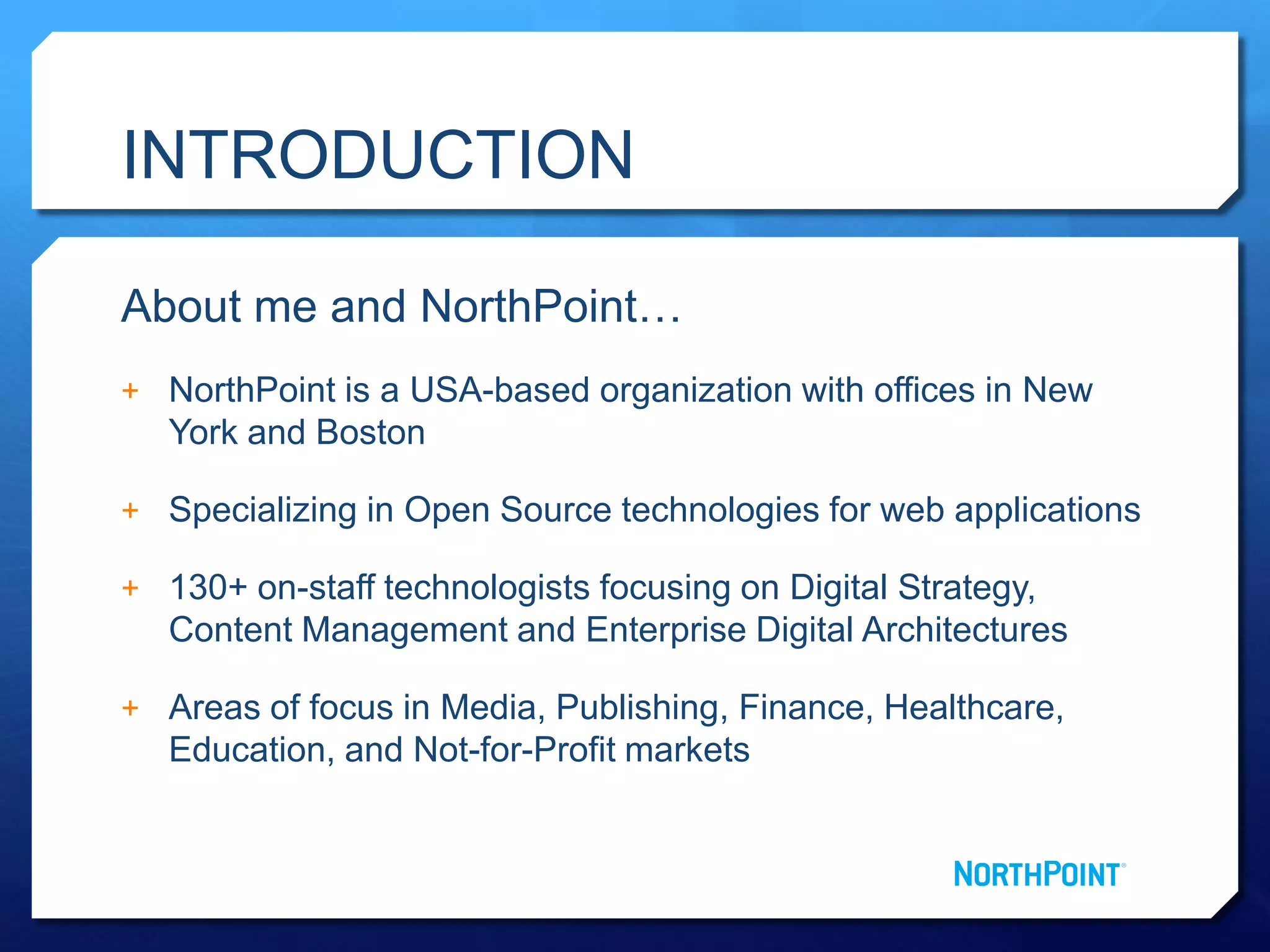 INTRODUCTION

About me and NorthPoint…

+ NorthPoint is a USA-based organization with offices in New York and Boston

+ Specializing in Open Source technologies for web applications

+ 130+ on-staff technologists focusing on Digital Strategy, Content Management and Enterprise Digital Architectures

+ Areas of focus in Media, Publishing, Finance, Healthcare, Education, and Not-for-Profit markets

NORTHPOINT®